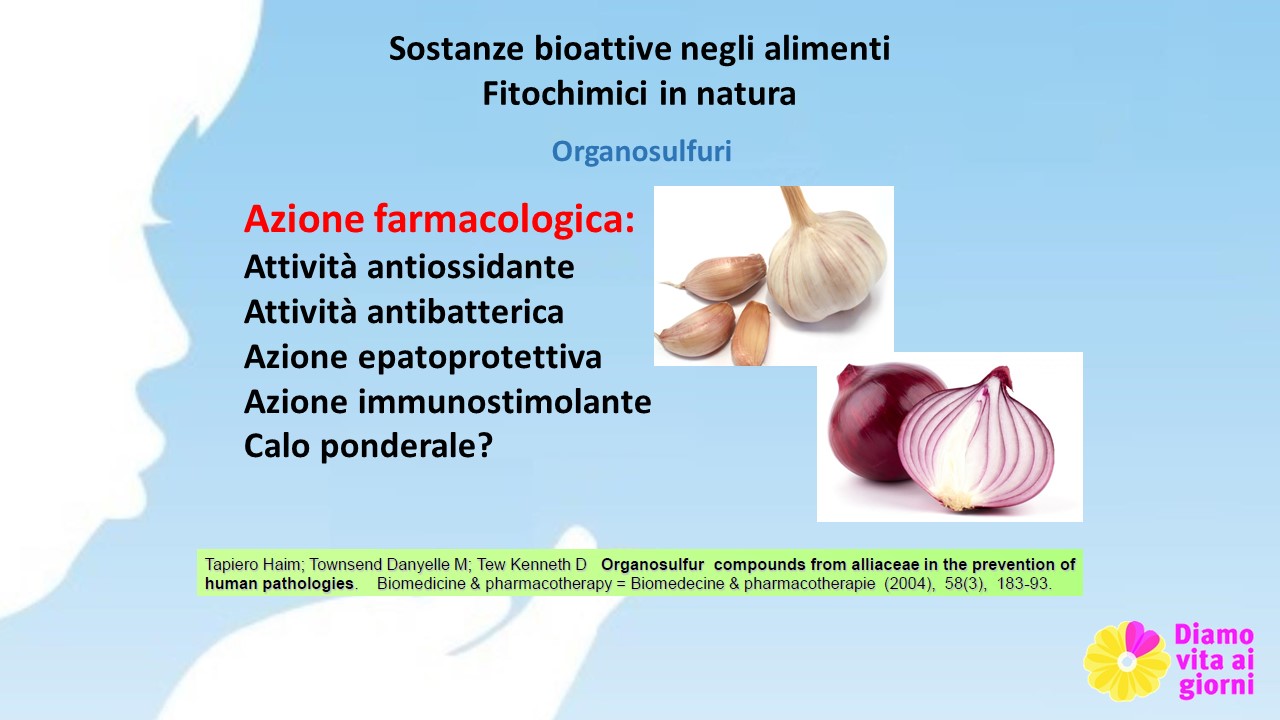 Sostanze bioattive negli alimenti
Fitochimici in natura

Organosulfuri

Azione farmacologica:
Attività antiossidante
Attività antibatterica
Azione epatoprotettiva
Azione immunostimolante
Calo ponderale?

Tapiero Haim; Townsend Danyelle M; Tew Kenneth D Organosulfur compounds from alliaceae in the prevention of human pathologies. Biomedicine & pharmacotherapy = Biomedecine & pharmacotherapie (2004), 58(3), 183-93.

Diamo vita ai giorni